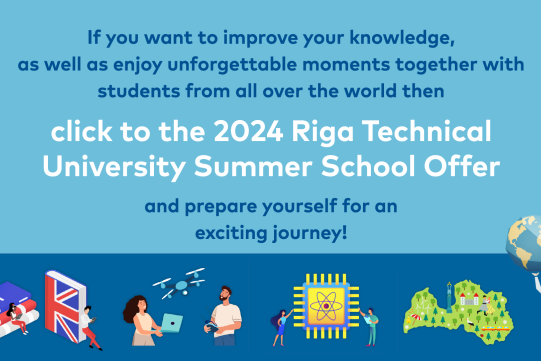 If you want to improve your knowledge, as well as enjoy unforgettable moments together with students from all over the world then

click to the 2024 Riga Technical University Summer School Offer

and prepare yourself for an exciting journey!